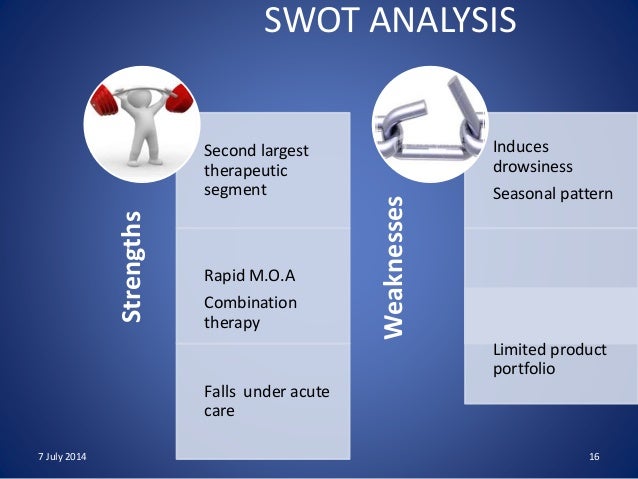 SWOT ANALYSIS

Strengths

Second largest therapeutic segment

Rapid M.O.A

Combination therapy

Falls under acute care

Weaknesses

Induces drowsiness

Seasonal pattern

Limited product portfolio

7 July 2014

16